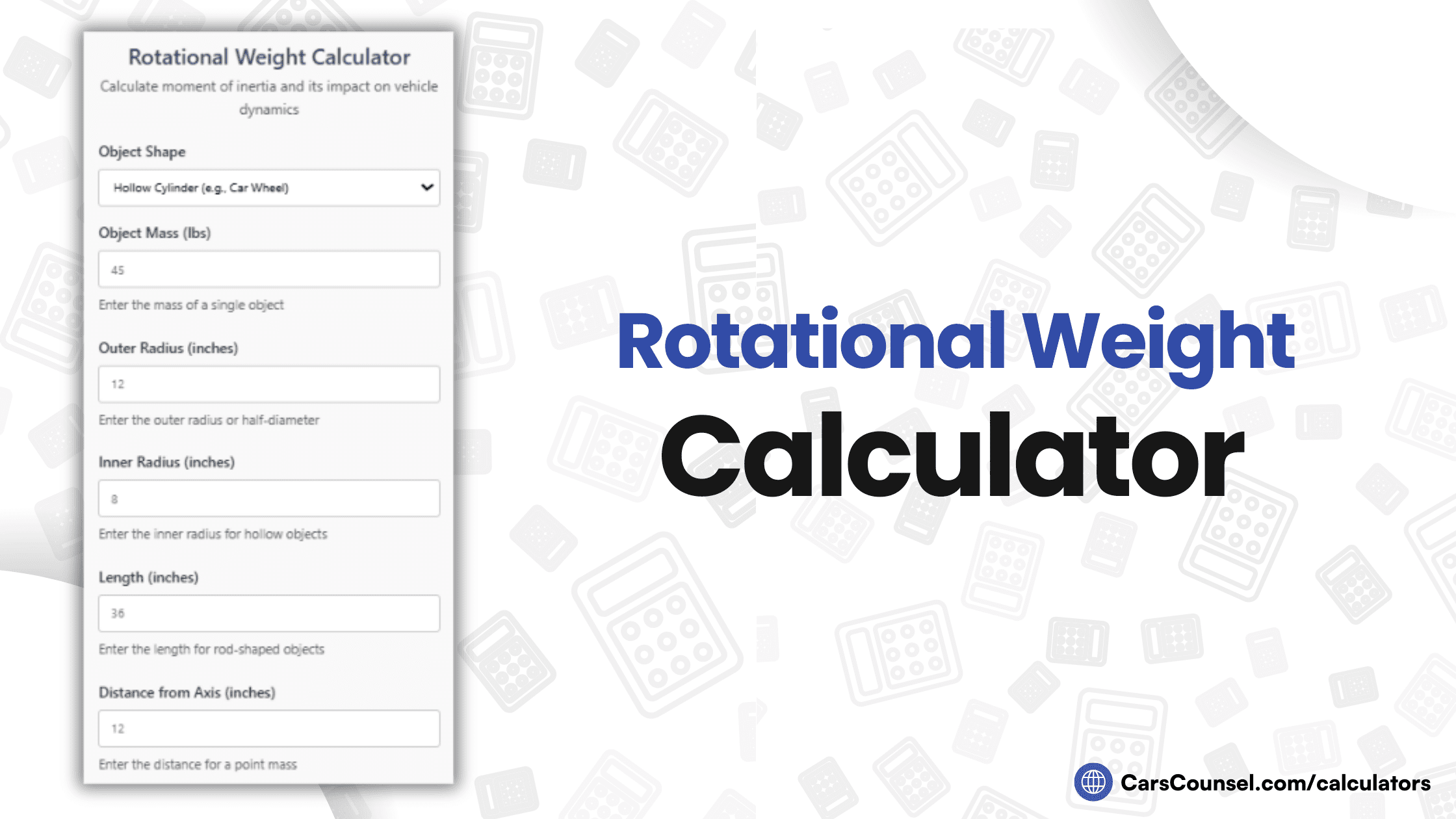 Rotational Weight Calculator

Calculate moment of inertia and its impact on vehicle dynamics

Object Shape

Hollow Cylinder (e.g., Car Wheel)

Object Mass (lbs)

45

Enter the mass of a single object

Outer Radius (inches)

12

Enter the outer radius or half-diameter

Inner Radius (inches)

8

Enter the inner radius for hollow objects

Length (inches)

36

Enter the length for rod-shaped objects

Distance from Axis (inches)

12

Enter the distance for a point mass

Rotational Weight

Calculator

CarsCounsel.com/calculators